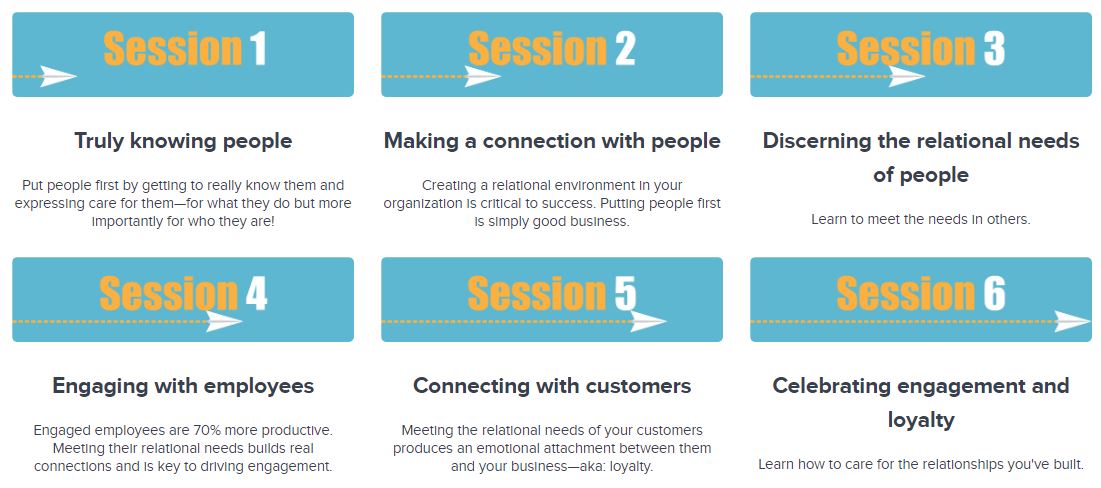 Session 1

Truly knowing people

Put people first by getting to really know them and expressing care for them—for what they do but more importantly for who they are!

Session 2

Making a connection with people

Creating a relational environment in your organization is critical to success. Putting people first is simply good business.

Session 3

Discerning the relational needs of people

Learn to meet the needs in others.

Session 4

Engaging with employees

Engaged employees are 70% more productive. Meeting their relational needs builds real connections and is key to driving engagement.

Session 5

Connecting with customers

Meeting the relational needs of your customers produces an emotional attachment between them and your business—aka: loyalty.

Session 6

Celebrating engagement and loyalty

Learn how to care for the relationships you've built.